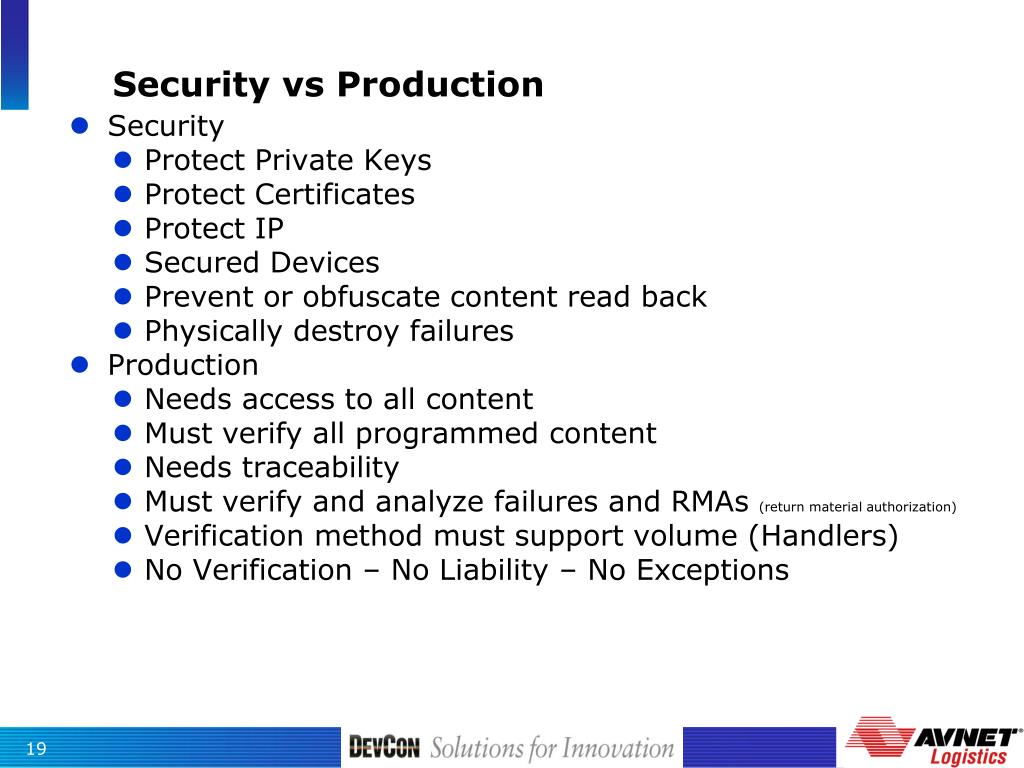 Security vs Production

- Security
  - Protect Private Keys
  - Protect Certificates
  - Protect IP
  - Secured Devices
  - Prevent or obfuscate content read back
  - Physically destroy failures
- Production
  - Needs access to all content
  - Must verify all programmed content
  - Needs traceability
  - Must verify and analyze failures and RMAs (return material authorization)
  - Verification method must support volume (Handlers)
  - No Verification – No Liability – No Exceptions

19

DEVCON Solutions for Innovation

AVNET® Logistics